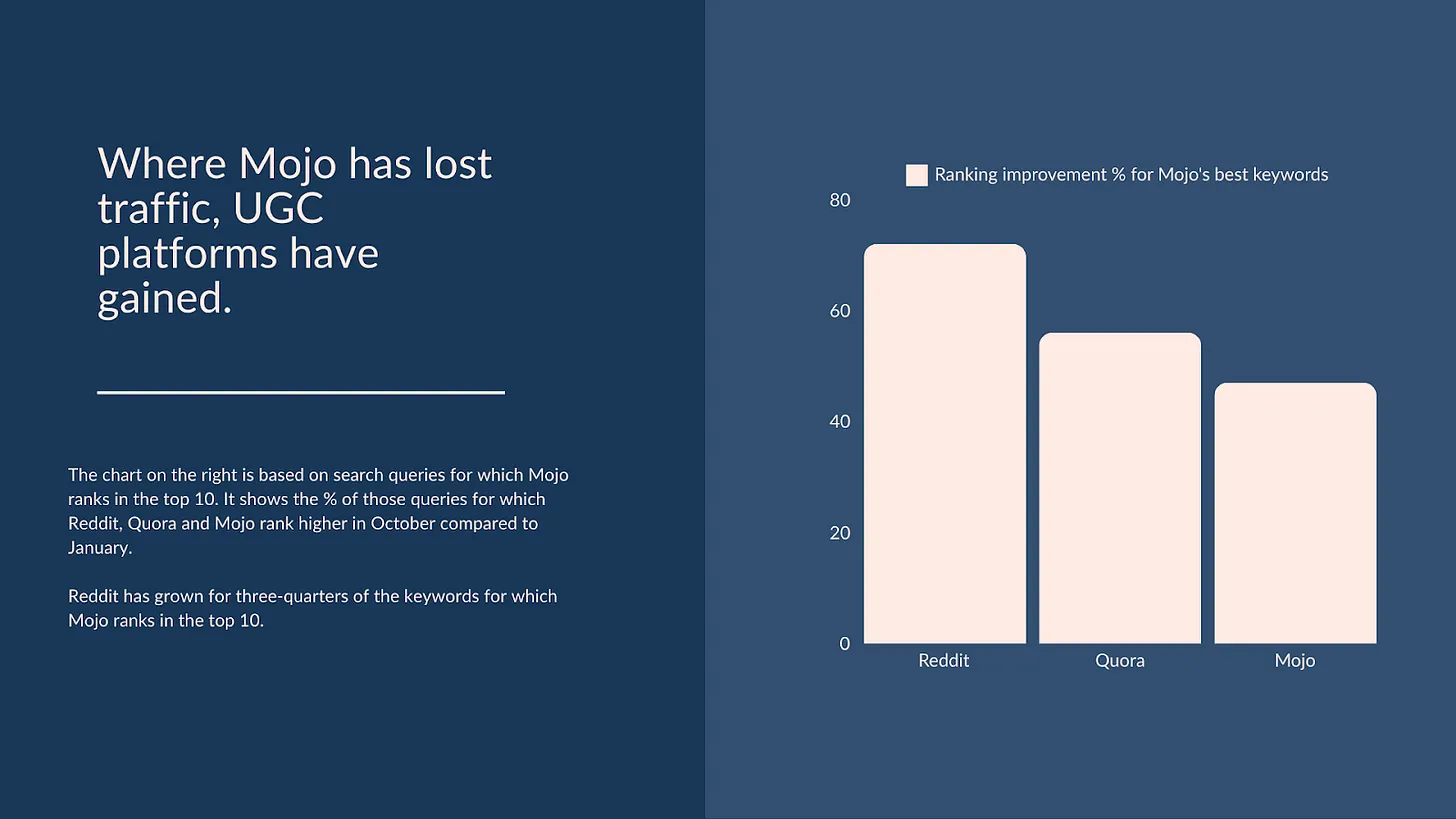 Where Mojo has lost traffic, UGC platforms have gained.

The chart on the right is based on search queries for which Mojo ranks in the top 10. It shows the % of those queries for which Reddit, Quora and Mojo rank higher in October compared to January.

Reddit has grown for three-quarters of the keywords for which Mojo ranks in the top 10.

Ranking improvement % for Mojo's best keywords

80
60
40
20
0

Reddit
Quora
Mojo